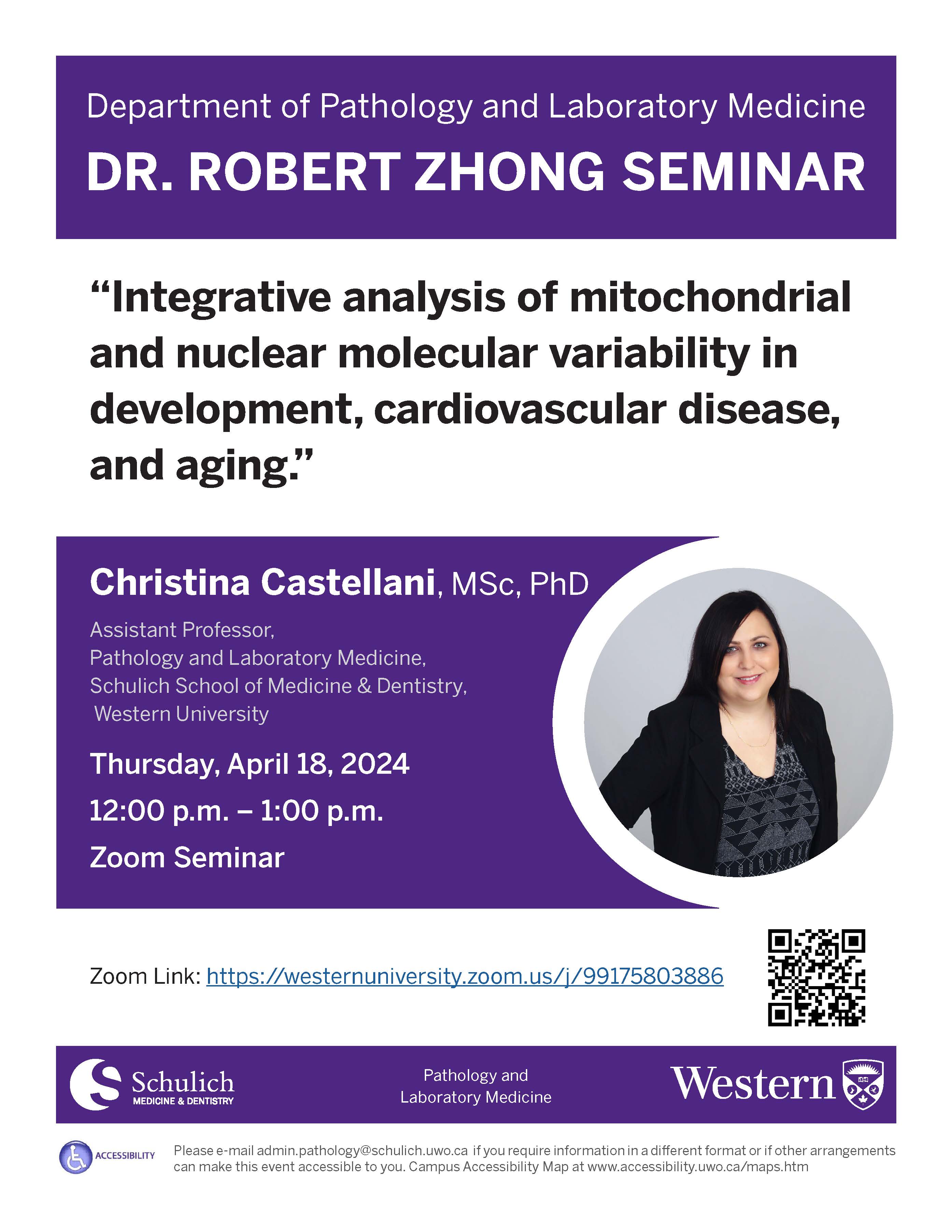 Department of Pathology and Laboratory Medicine

DR. ROBERT ZHONG SEMINAR

“Integrative analysis of mitochondrial and nuclear molecular variability in development, cardiovascular disease, and aging.”

Christina Castellani, MSc, PhD

Assistant Professor,
Pathology and Laboratory Medicine,
Schulich School of Medicine & Dentistry,
Western University

Thursday, April 18, 2024

12:00 p.m. – 1:00 p.m.

Zoom Seminar

Zoom Link: https://westernuniversity.zoom.us/j/99175803886

Schulich MEDICINE & DENTISTRY

Pathology and Laboratory Medicine

Western

ACCESSIBILITY

Please e-mail admin.pathology@schulich.uwo.ca if you require information in a different format or if other arrangements can make this event accessible to you. Campus Accessibility Map at www.accessibility.uwo.ca/maps.htm